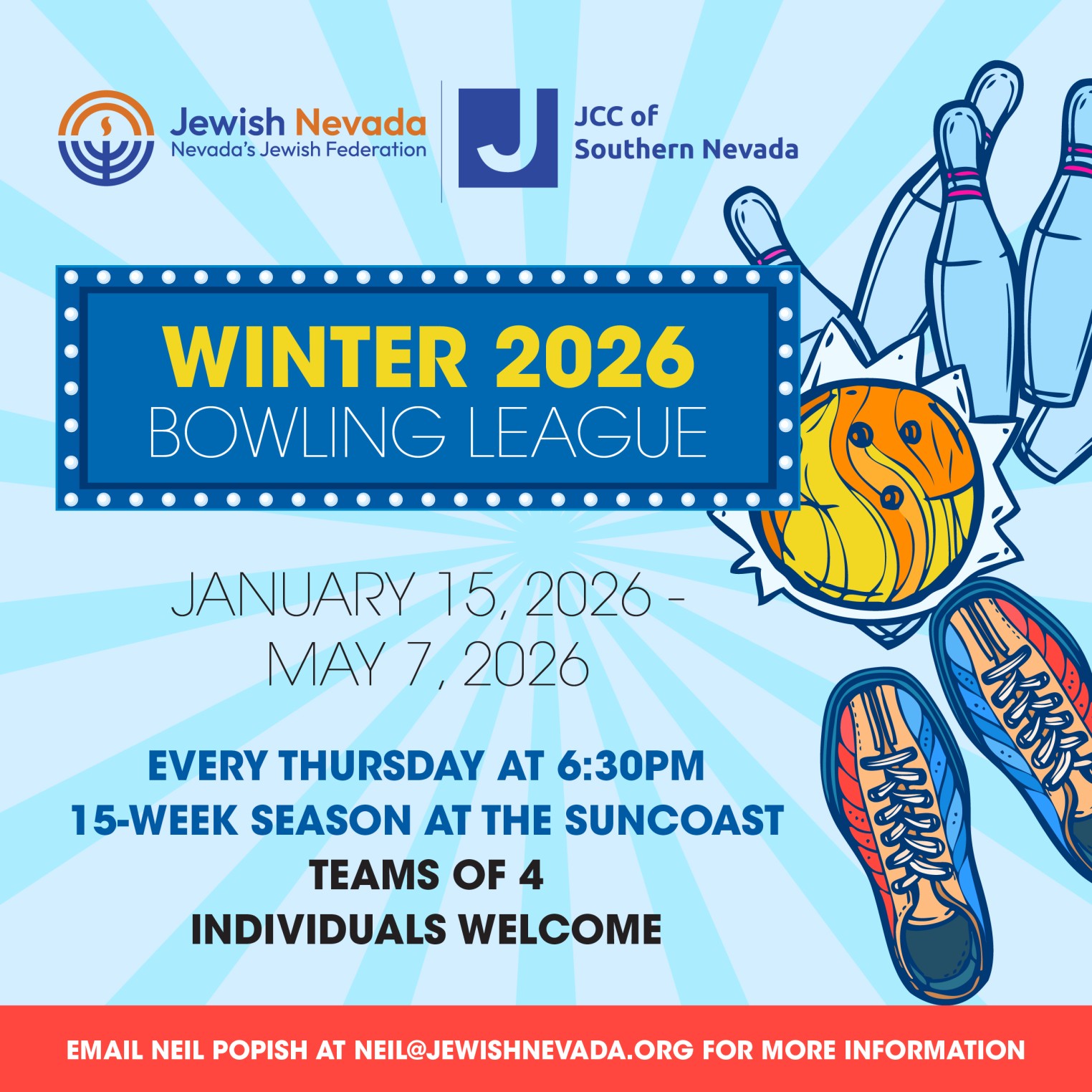 Jewish Nevada
Nevada's Jewish Federation

J

JCC of
Southern Nevada

WINTER 2026
BOWLING LEAGUE

JANUARY 15, 2026 -
MAY 7, 2026

EVERY THURSDAY AT 6:30PM
15-WEEK SEASON AT THE SUNCOAST
TEAMS OF 4
INDIVIDUALS WELCOME

EMAIL NEIL POPISH AT NEIL@JEWISHNEVADA.ORG FOR MORE INFORMATION